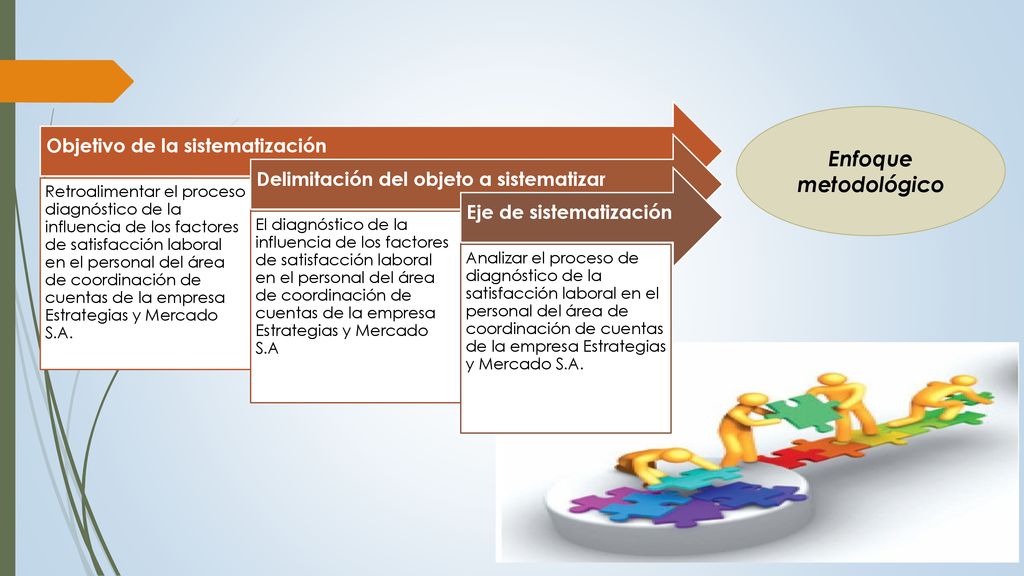 Objetivo de la sistematización

Retroalimentar el proceso diagnóstico de la influencia de los factores de satisfacción laboral en el personal del área de coordinación de cuentas de la empresa Estrategias y Mercado S.A.

Delimitación del objeto a sistematizar

El diagnóstico de la influencia de los factores de satisfacción laboral en el personal del área de coordinación de cuentas de la empresa Estrategias y Mercado S.A

Eje de sistematización

Analizar el proceso de diagnóstico de la satisfacción laboral en el personal del área de coordinación de cuentas de la empresa Estrategias y Mercado S.A.

Enfoque metodológico